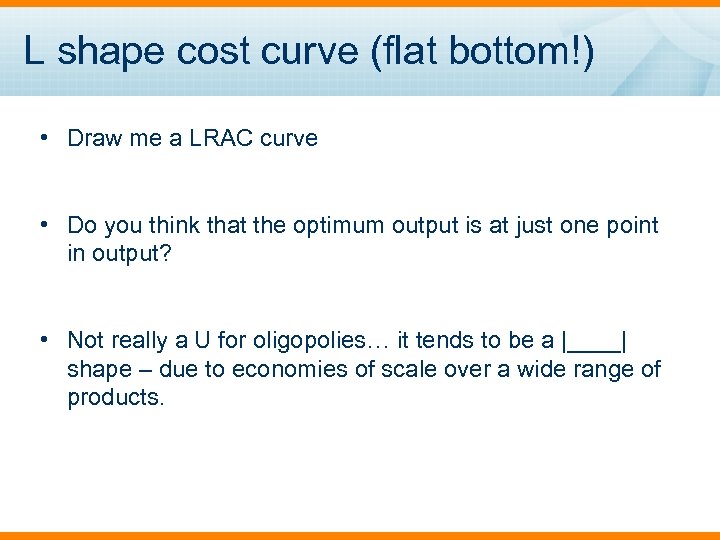 L shape cost curve (flat bottom!)

• Draw me a LRAC curve

• Do you think that the optimum output is at just one point in output?

• Not really a U for oligopolies… it tends to be a |____| shape – due to economies of scale over a wide range of products.